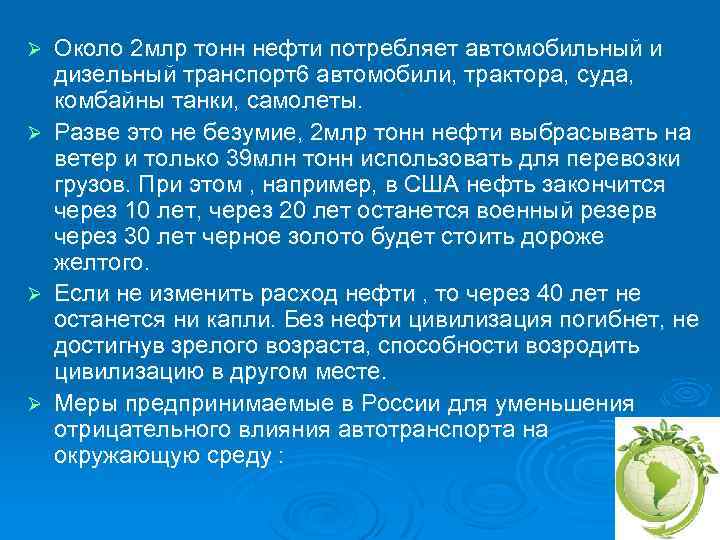 ➢ Около 2млр тонн нефти потребляет автомобильный и дизельный транспорт6 автомобили, трактора, суда, комбайны танки, самолеты.

➢ Разве это не безумие, 2млр тонн нефти выбрасывать на ветер и только 39млн тонн использовать для перевозки грузов. При этом , например, в США нефть закончится через 10 лет, через 20 лет останется военный резерв через 30 лет черное золото будет стоить дороже желтого.

➢ Если не изменить расход нефти , то через 40 лет не останется ни капли. Без нефти цивилизация погибнет, не достигнув зрелого возраста, способности возродить цивилизацию в другом месте.

➢ Меры предпринимаемые в России для уменьшения отрицательного влияния автотранспорта на окружающую среду :